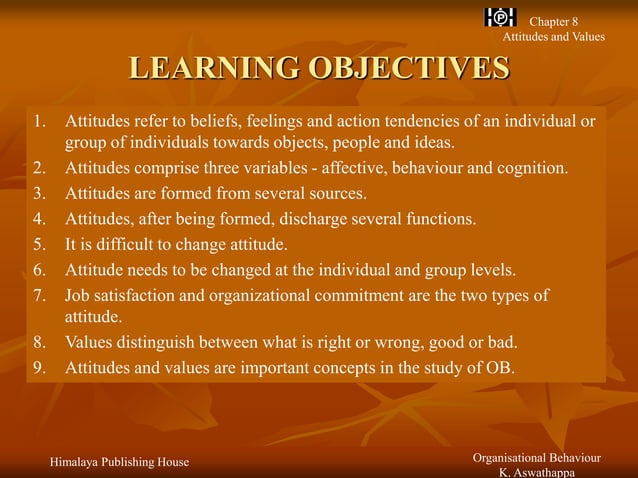 Chapter 8
Attitudes and Values

LEARNING OBJECTIVES

1. Attitudes refer to beliefs, feelings and action tendencies of an individual or group of individuals towards objects, people and ideas.
2. Attitudes comprise three variables - affective, behaviour and cognition.
3. Attitudes are formed from several sources.
4. Attitudes, after being formed, discharge several functions.
5. It is difficult to change attitude.
6. Attitude needs to be changed at the individual and group levels.
7. Job satisfaction and organizational commitment are the two types of attitude.
8. Values distinguish between what is right or wrong, good or bad.
9. Attitudes and values are important concepts in the study of OB.

Himalaya Publishing House

Organisational Behaviour
K. Aswathappa